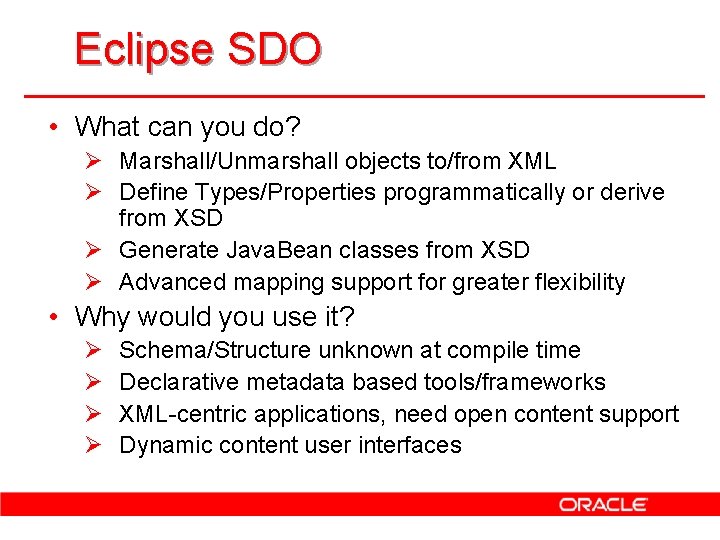 Eclipse SDO

• What can you do?
  ➢ Marshall/Unmarshall objects to/from XML
  ➢ Define Types/Properties programmatically or derive from XSD
  ➢ Generate JavaBean classes from XSD
  ➢ Advanced mapping support for greater flexibility
• Why would you use it?
  ➢ Schema/Structure unknown at compile time
  ➢ Declarative metadata based tools/frameworks
  ➢ XML-centric applications, need open content support
  ➢ Dynamic content user interfaces

ORACLE